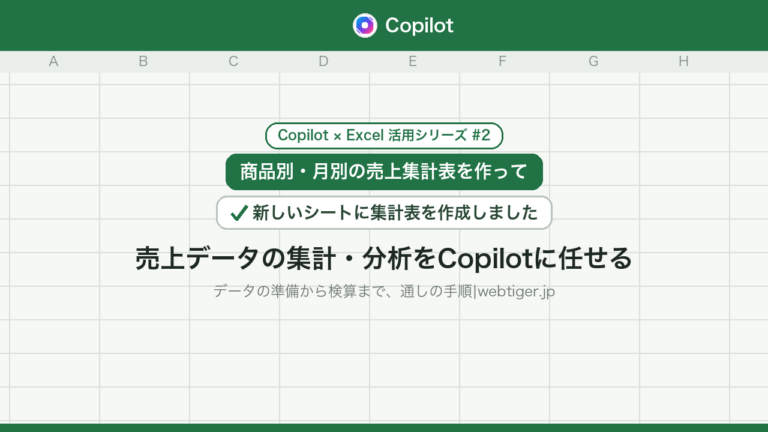 Copilot

A B C D E F G H

Copilot × Excel 活用シリーズ #2

商品別・月別の売上集計表を作って

✓ 新しいシートに集計表を作成しました

売上データの集計・分析をCopilotに任せる

データの準備から検算まで、通しの手順|webtiger.jp